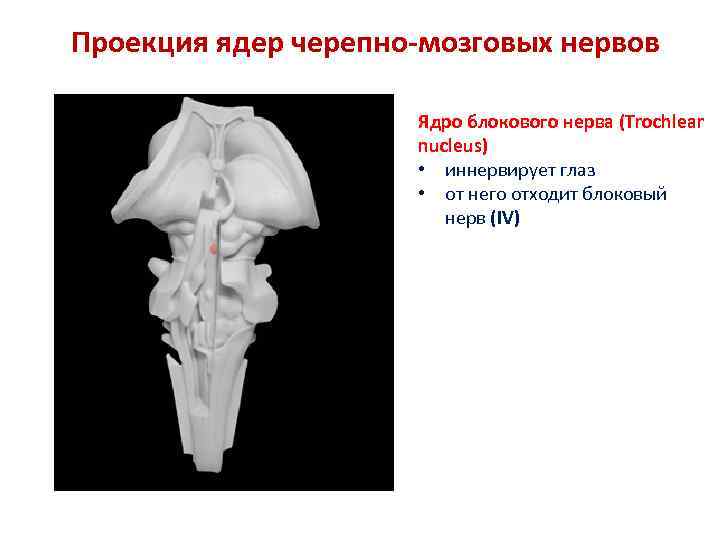 Проекция ядер черепно-мозговых нервов

Ядро блокового нерва (Trochlear nucleus)
• иннервирует глаз
• от него отходит блоковый нерв (IV)